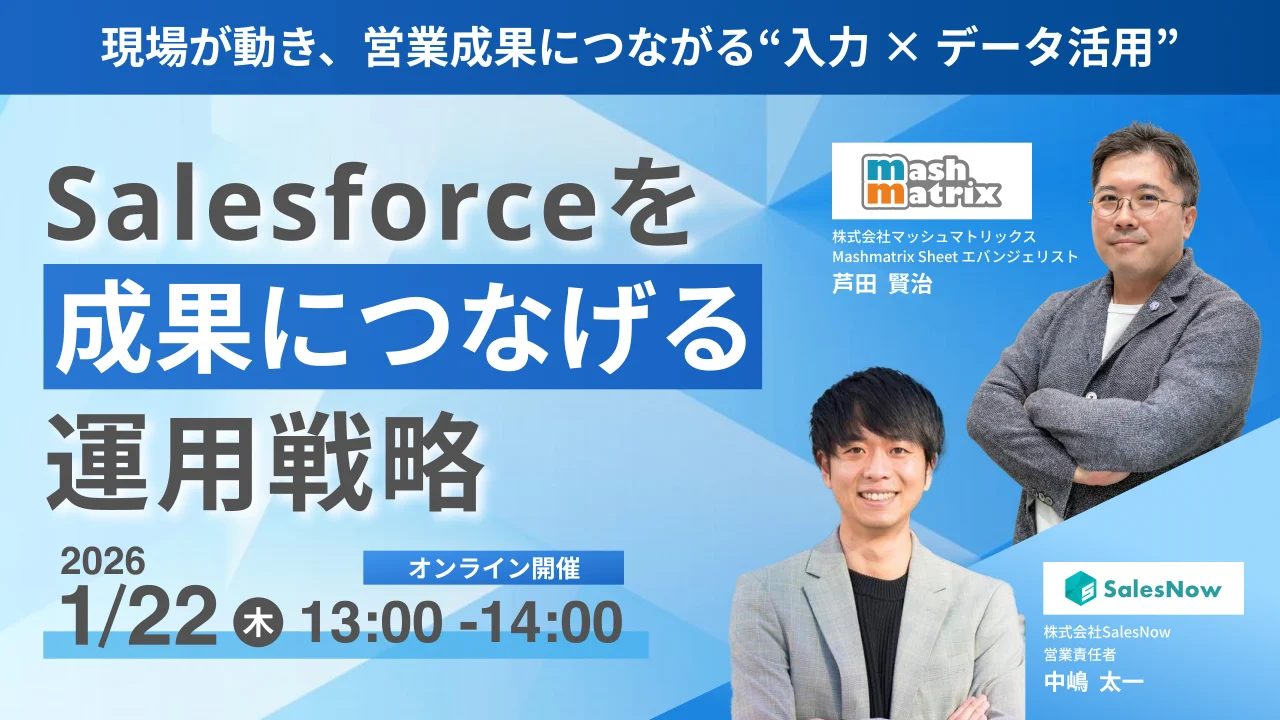 現場が動き、営業成果につながる“入力 × データ活用”

Salesforceを
成果につなげる
運用戦略

2026
1/22 木 13:00 -14:00
オンライン開催

mash matrix
株式会社マッシュマトリックス
Mashmatrix Sheet エバンジェリスト
芦田 賢治

SalesNow
株式会社SalesNow
営業責任者
中嶋 太一